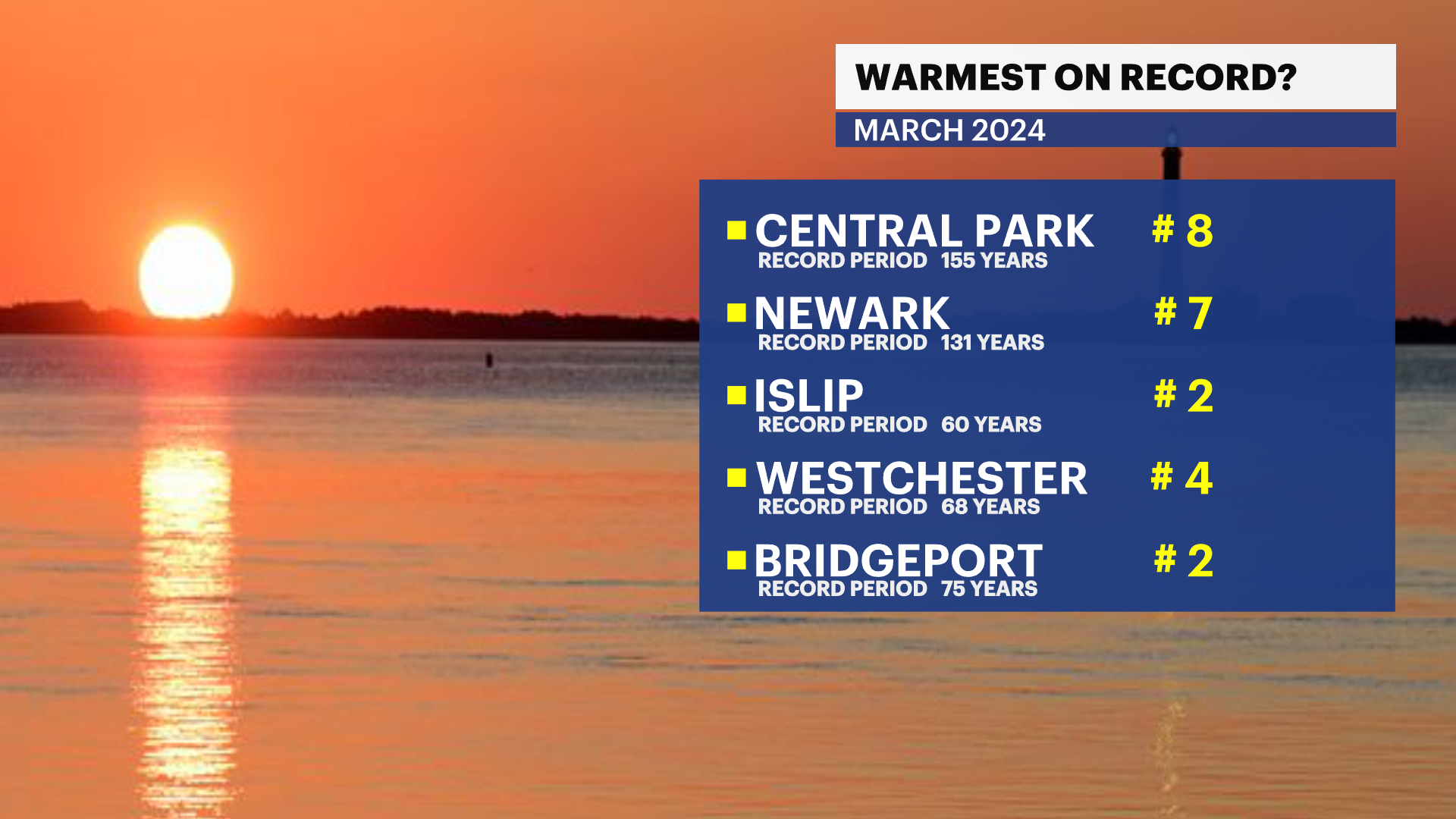 WARMEST ON RECORD?

MARCH 2024

CENTRAL PARK # 8
RECORD PERIOD 155 YEARS

NEWARK # 7
RECORD PERIOD 131 YEARS

ISLIP # 2
RECORD PERIOD 60 YEARS

WESTCHESTER # 4
RECORD PERIOD 68 YEARS

BRIDGEPORT # 2
RECORD PERIOD 75 YEARS